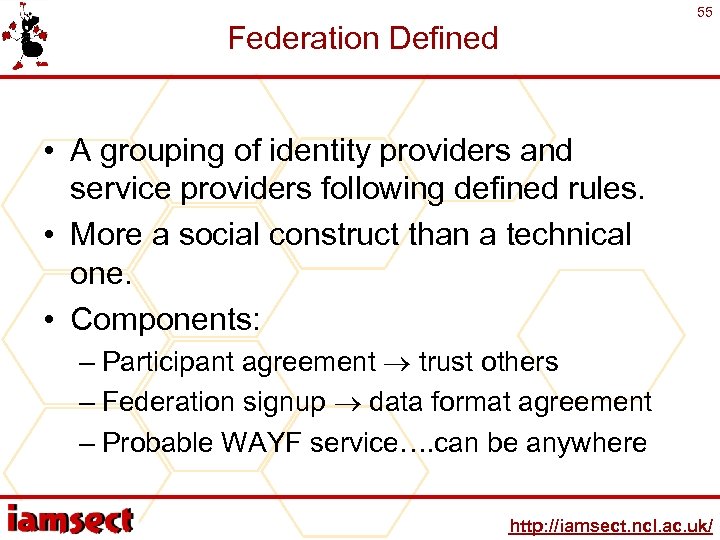 55

Federation Defined

• A grouping of identity providers and service providers following defined rules.
• More a social construct than a technical one.
• Components:
– Participant agreement $\rightarrow$ trust others
– Federation signup $\rightarrow$ data format agreement
– Probable WAYF service….can be anywhere

iamsect

http://iamsect.ncl.ac.uk/